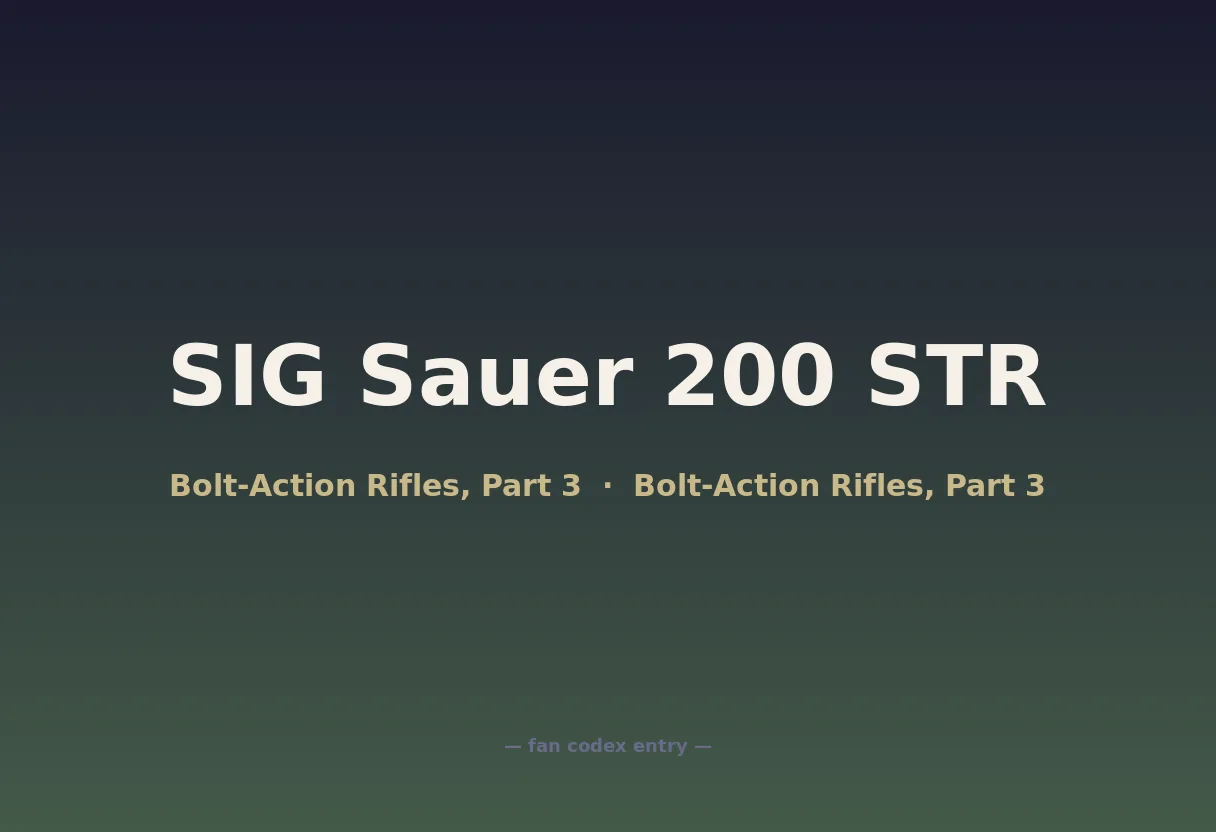 SIG Sauer 200 STR

Bolt-Action Rifles, Part 3 · Bolt-Action Rifles, Part 3

— fan codex entry —